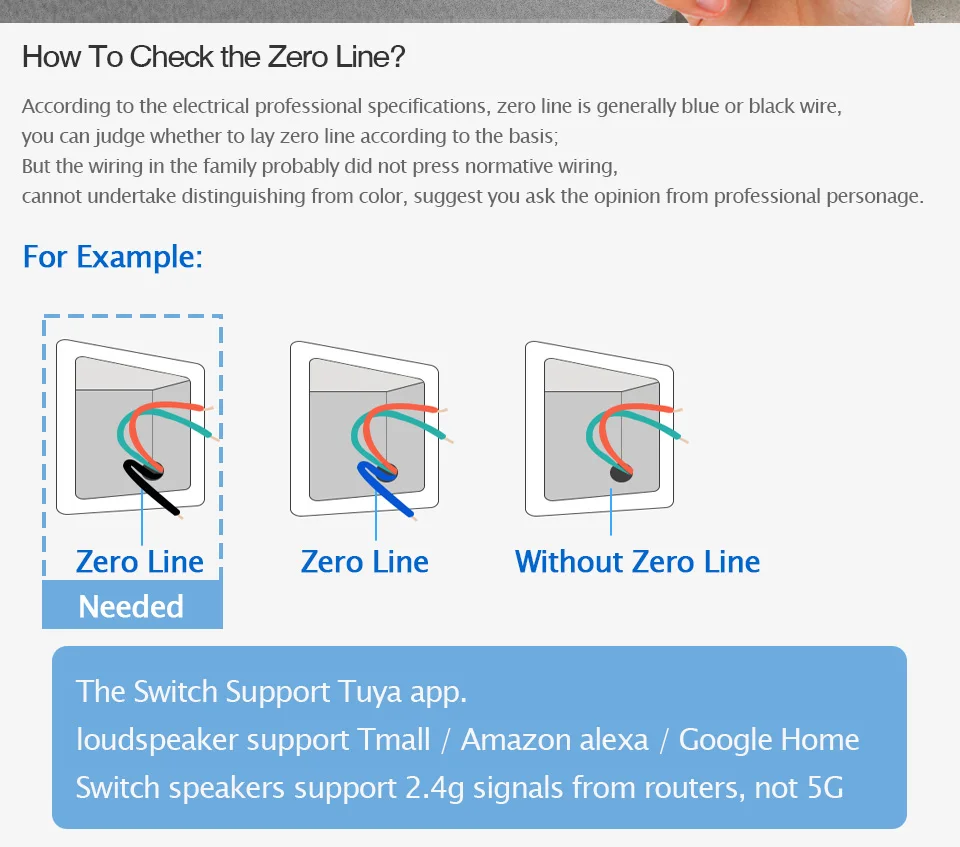 How To Check the Zero Line?

According to the electrical professional specifications, zero line is generally blue or black wire, you can judge whether to lay zero line according to the basis;
But the wiring in the family probably did not press normative wiring, cannot undertake distinguishing from color, suggest you ask the opinion from professional personage.

For Example:

Zero Line
Needed

Zero Line

Without Zero Line

The Switch Support Tuya app.
loudspeaker support Tmall / Amazon alexa / Google Home
Switch speakers support 2.4g signals from routers, not 5G